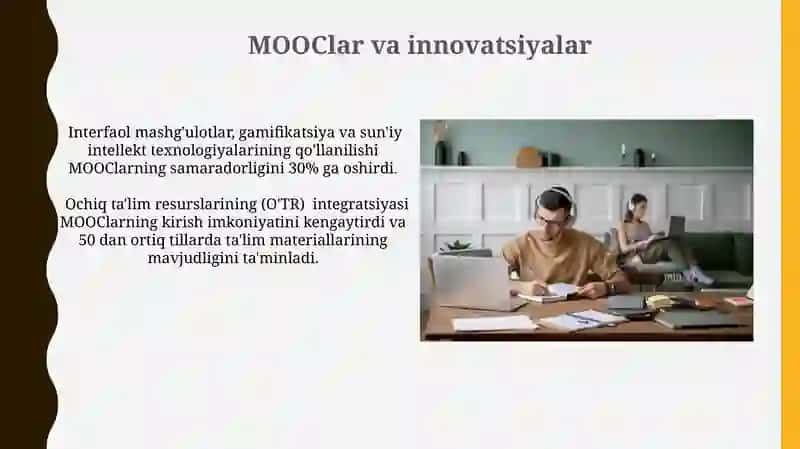 MOOClar va innovatsiyalar

Interfaol mashg'ulotlar, gamifikatsiya va sun'iy intellekt texnologiyalarining qo'llanilishi MOOClarning samaradorligini 30% ga oshirdi.

Ochiq ta'lim resurslarining (O'TR) integratsiyasi MOOClarning kirish imkoniyatini kengaytirdi va 50 dan ortiq tillarda ta'lim materiallarining mavjudligini ta'minladi.